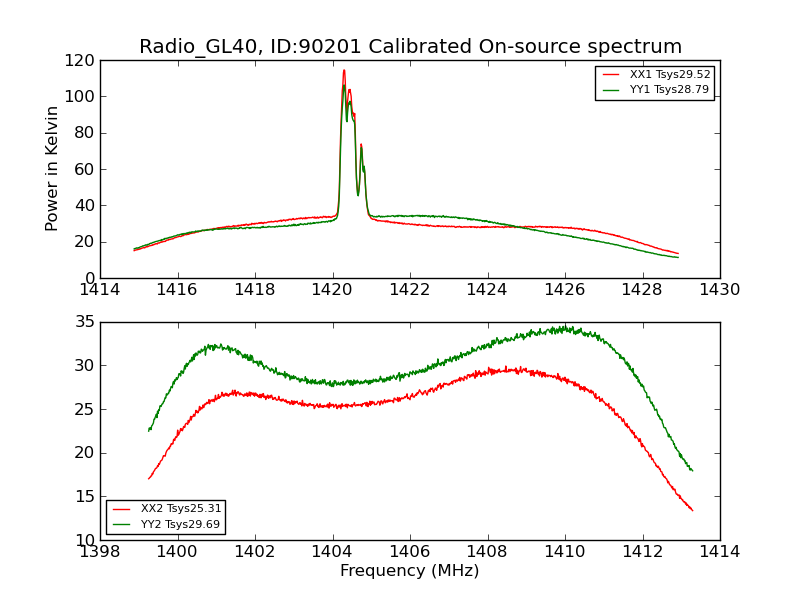 Radio_GL40, ID:90201 Calibrated On-source spectrum

XX1 Tsys29.52
YY1 Tsys28.79

Power in Kelvin

120
100
80
60
40
20
0

1414 1416 1418 1420 1422 1424 1426 1428 1430

35
30
25
20
15
10

XX2 Tsys25.31
YY2 Tsys29.69

1398 1400 1402 1404 1406 1408 1410 1412 1414

Frequency (MHz)